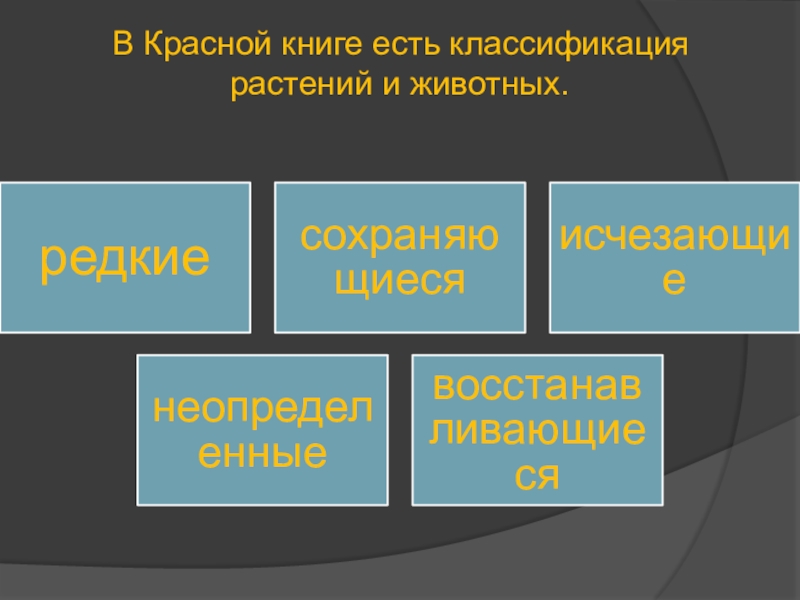 В Красной книге есть классификация растений и животных.

редкие

сохраняющиеся

исчезающие

неопределенные

восстанавливающиеся